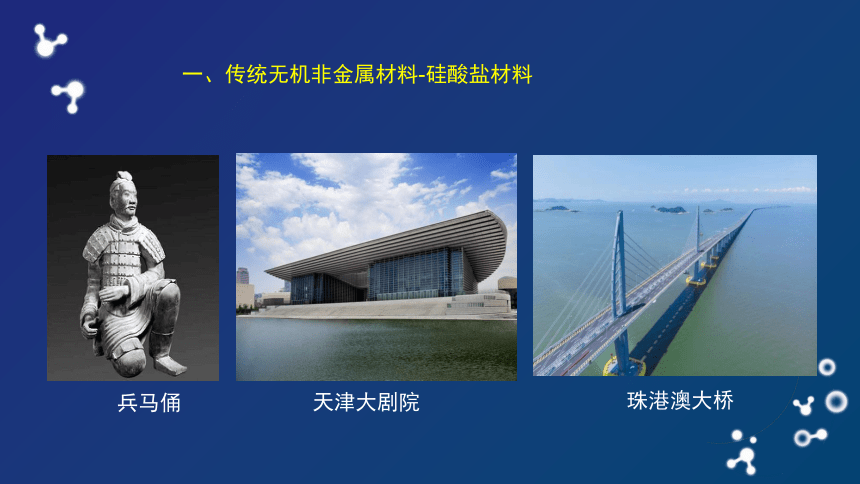 一、传统无机非金属材料-硅酸盐材料

兵马俑

天津大剧院

珠港澳大桥